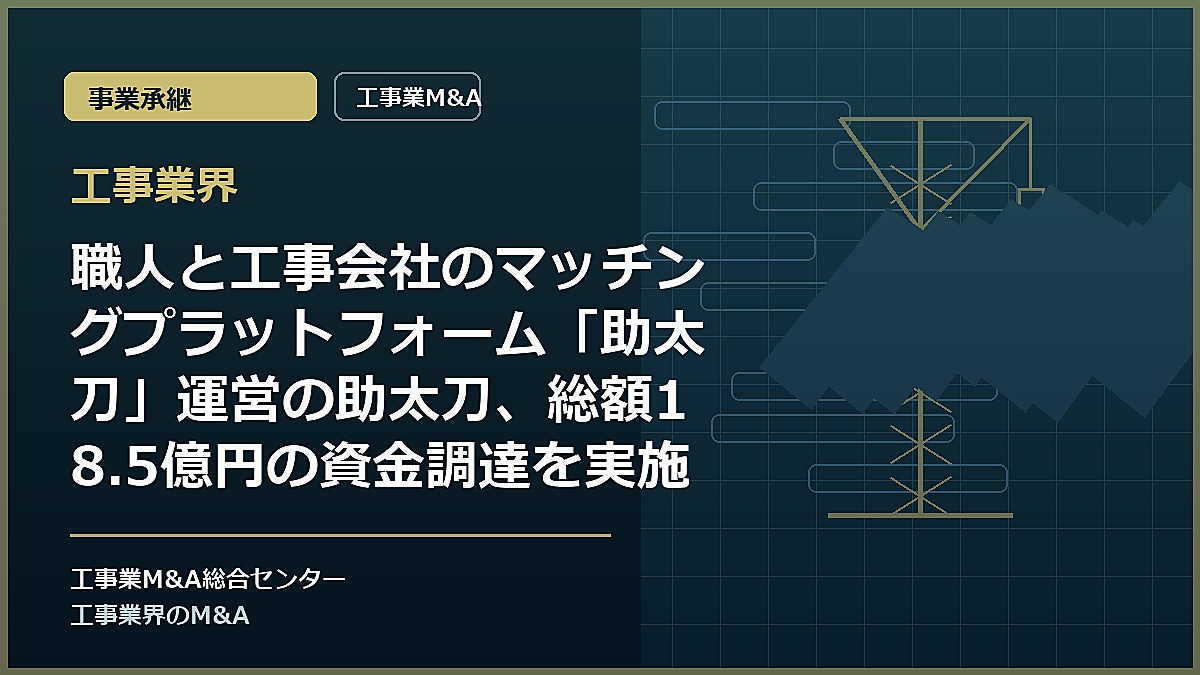 事業承継

工事業M&A

工事業界

職人と工事会社のマッチングプラットフォーム「助太刀」運営の助太刀、総額18.5億円の資金調達を実施

工事業M&A総合センター
工事業界のM&A